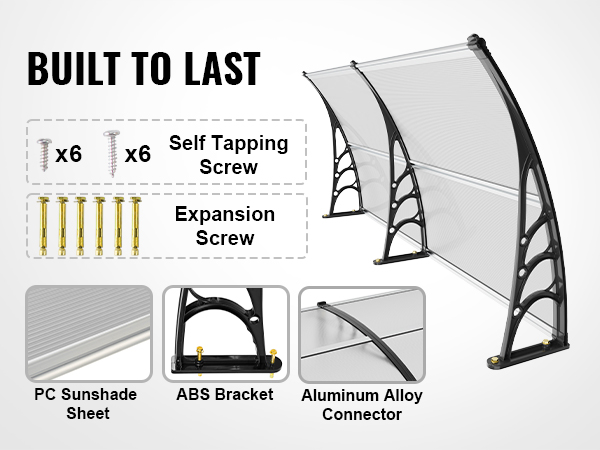 BUILT TO LAST

x6 x6 Self Tapping Screw

Expansion Screw

PC Sunshade Sheet

ABS Bracket

Aluminum Alloy Connector